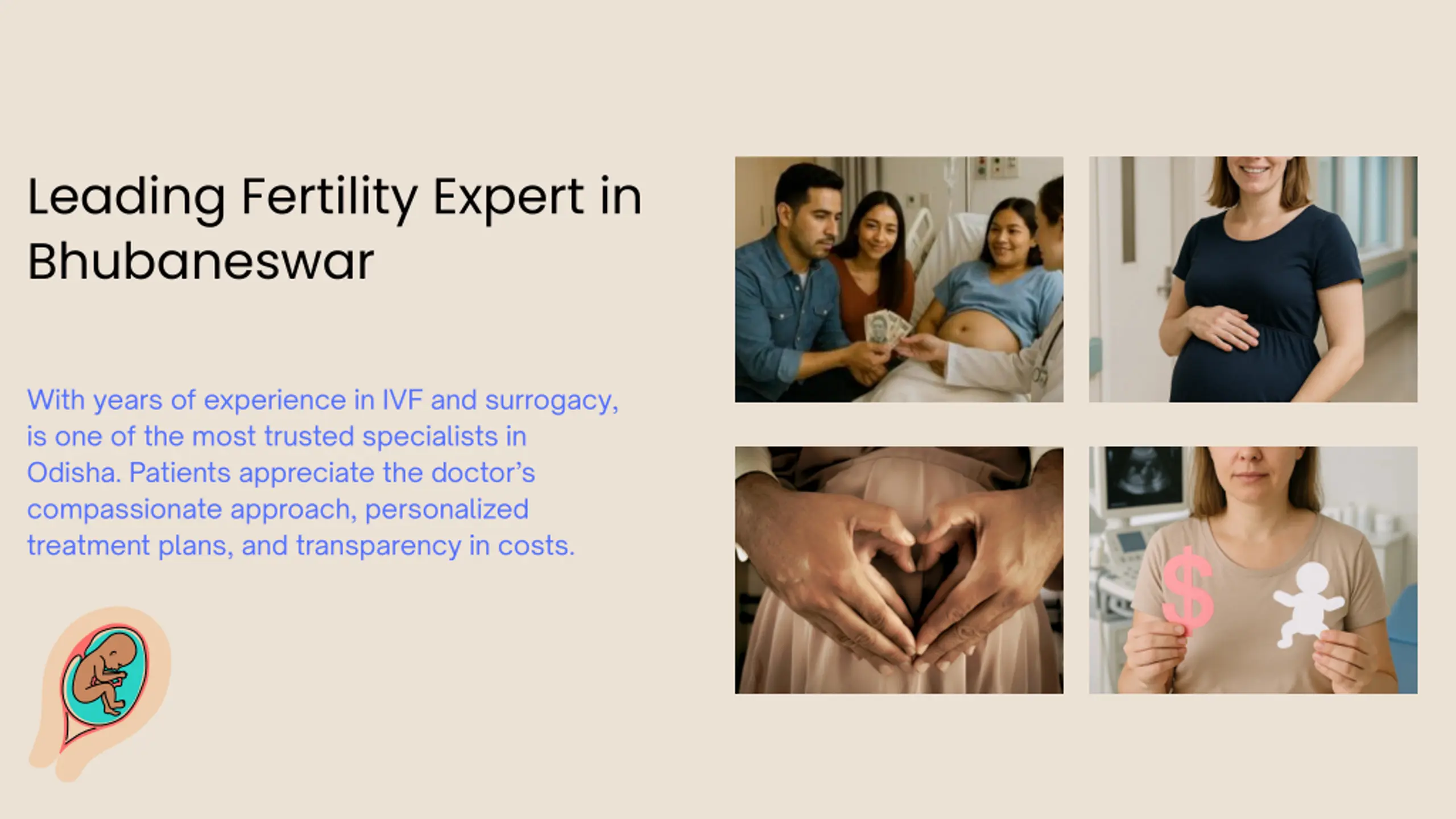 Leading Fertility Expert in Bhubaneswar

With years of experience in IVF and surrogacy, is one of the most trusted specialists in Odisha. Patients appreciate the doctor’s compassionate approach, personalized treatment plans, and transparency in costs.

$